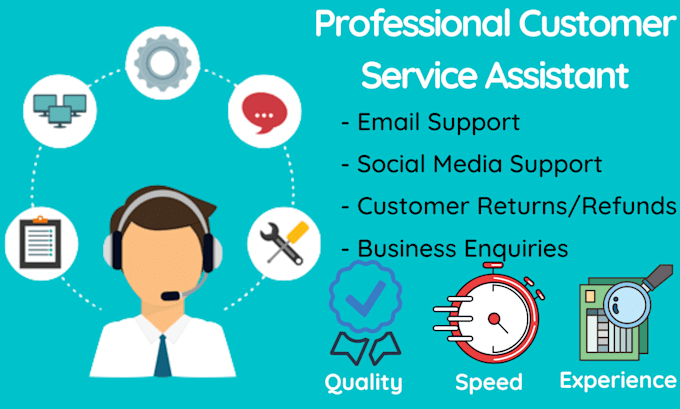 Professional Customer Service Assistant

- Email Support
- Social Media Support
- Customer Returns/Refunds
- Business Enquiries

Quality

Speed

Experience